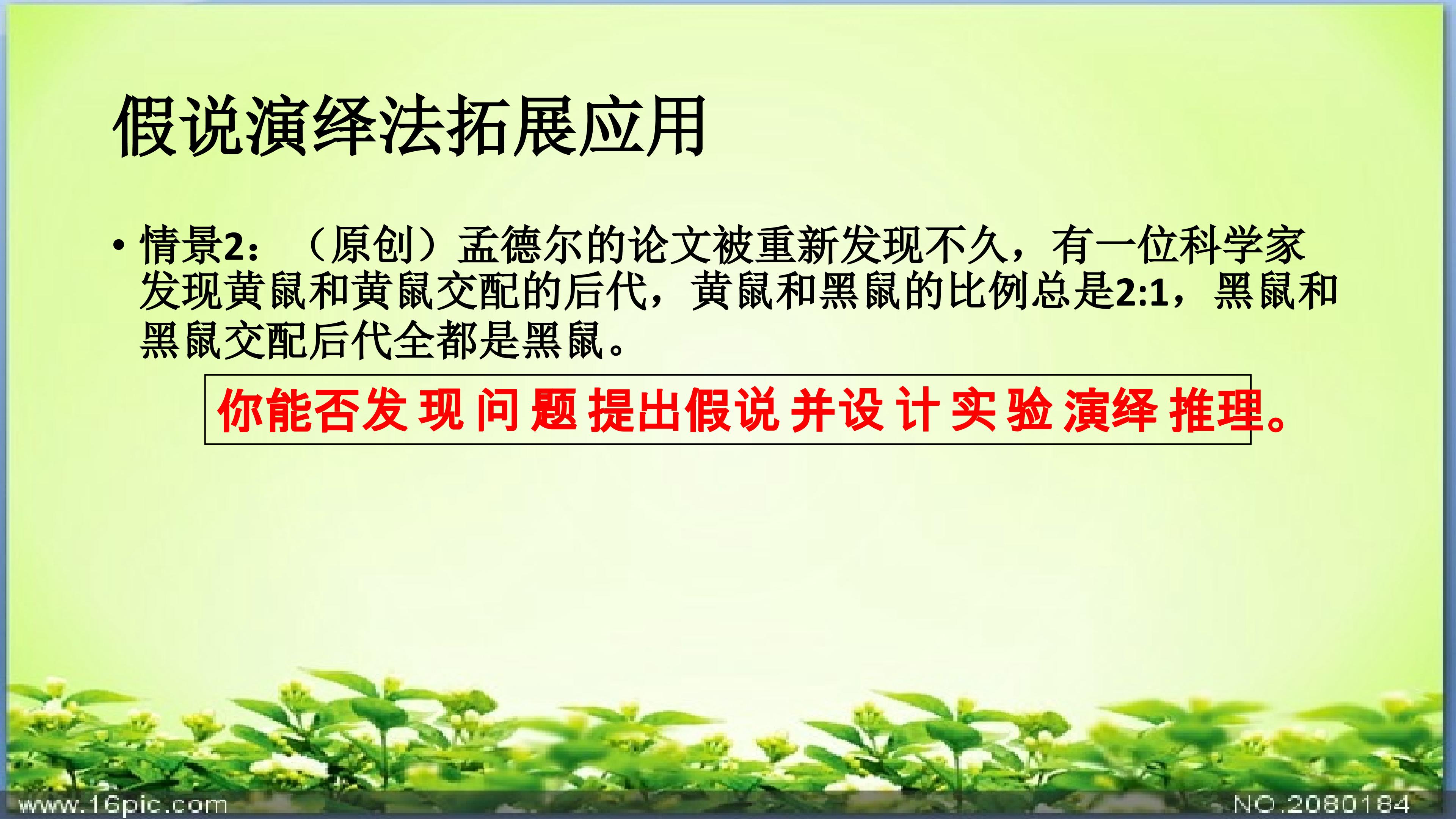 假说演绎法拓展应用

• 情景2：（原创）孟德尔的论文被重新发现不久，有一位科学家发现黄鼠和黄鼠交配的后代，黄鼠和黑鼠的比例总是2:1，黑鼠和黑鼠交配后代全都是黑鼠。

你能否发现问题提出假说并设计实验演绎推理。

www.16pic.com NO.2080184